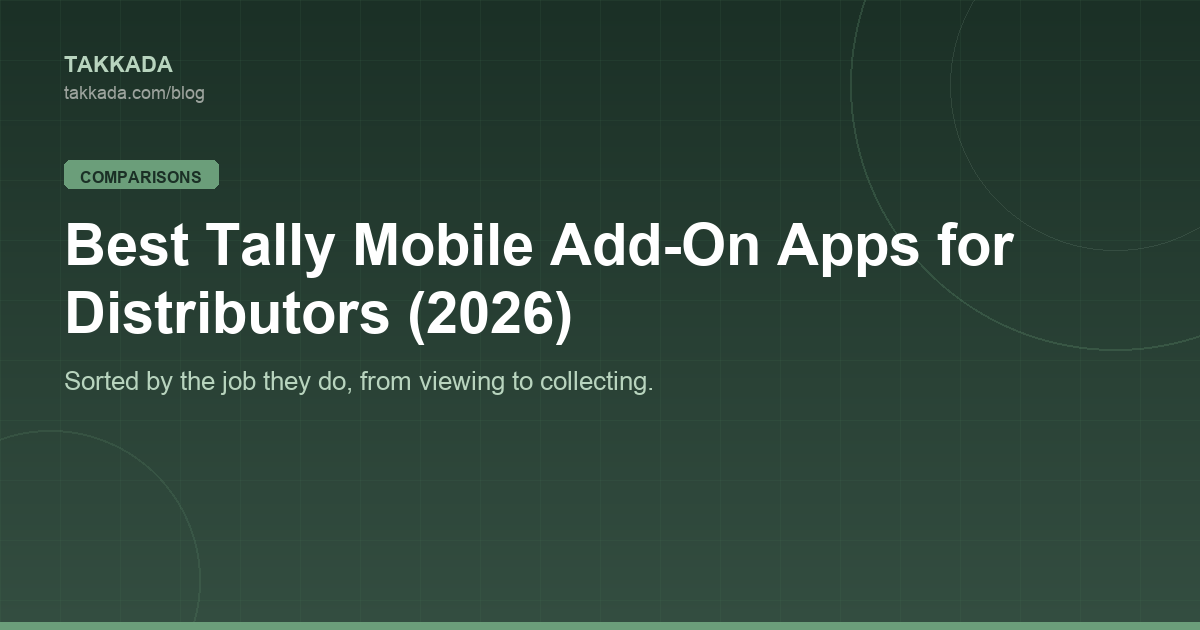 TAKKADA
takkada.com/blog

COMPARISONS

Best Tally Mobile Add-On Apps for Distributors (2026)

Sorted by the job they do, from viewing to collecting.